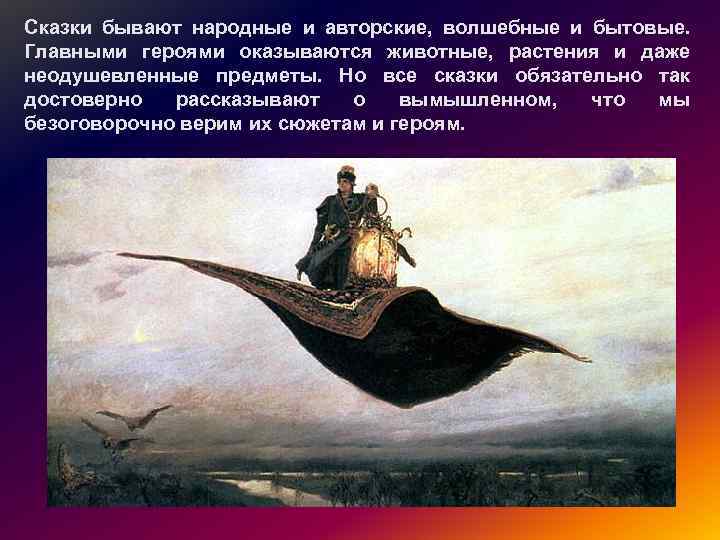 Сказки бывают народные и авторские, волшебные и бытовые. Главными героями оказываются животные, растения и даже неодушевленные предметы. Но все сказки обязательно так достоверно рассказывают о вымышленном, что мы безоговорочно верим их сюжетам и героям.